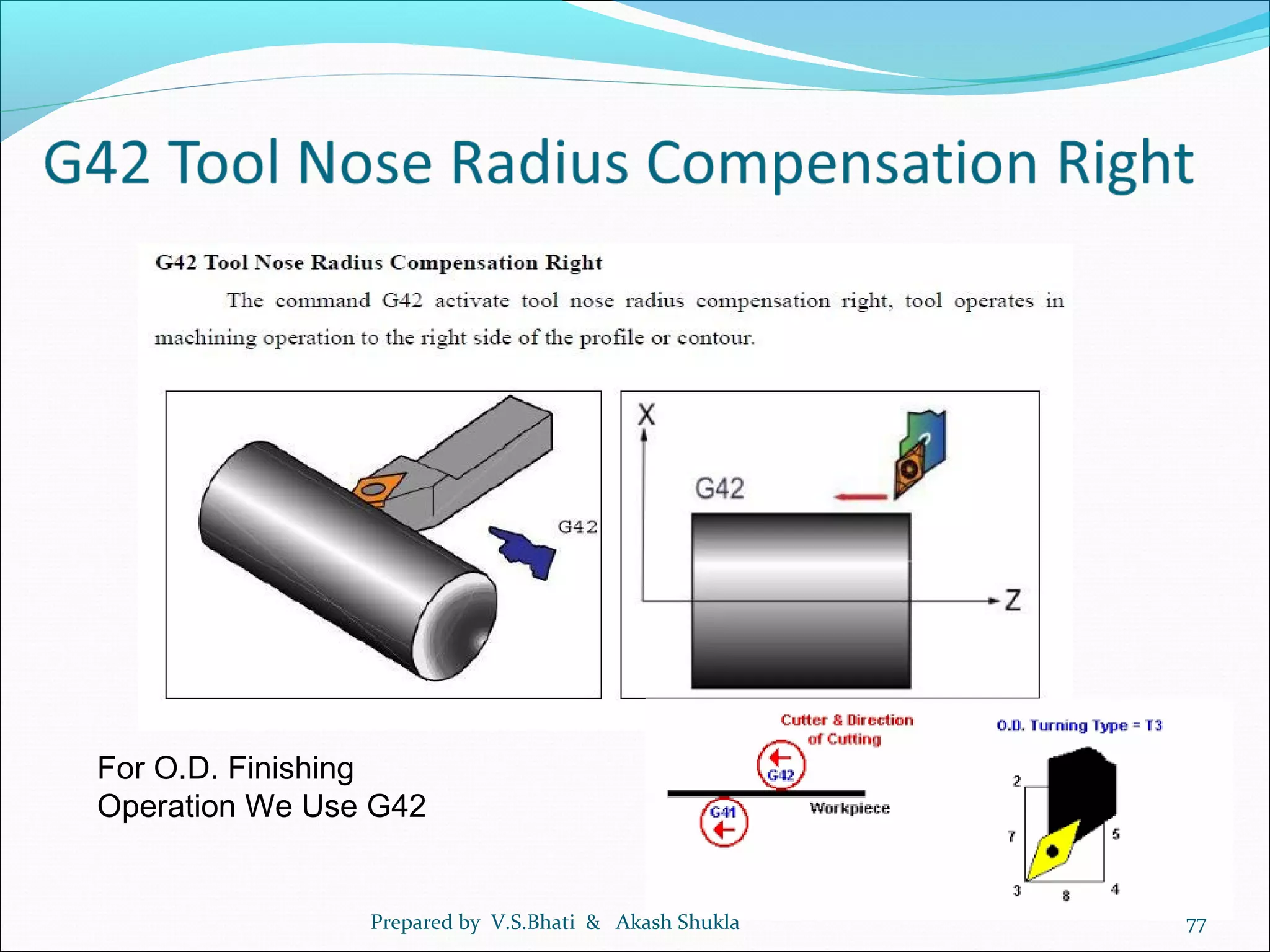 G42 Tool Nose Radius Compensation Right

G42 Tool Nose Radius Compensation Right

The command G42 activate tool nose radius compensation right, tool operates in machining operation to the right side of the profile or contour.

G42

X

G42

Z

For O.D. Finishing Operation We Use G42

Cutter & Direction of Cutting

G42

G41

Workpiece

O.D. Turning Type = T3

2

7

5

3

8

4

Prepared by V.S.Bhati & Akash Shukla

77